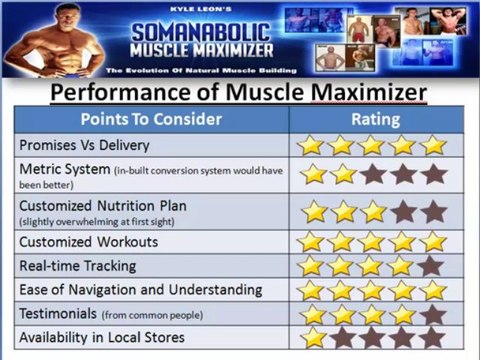 KYLE LEON'S
SOMANABOLIC
MUSCLE MAXIMIZER
The Evolution Of Natural Muscle Building

Performance of Muscle Maximizer

| Points To Consider | Rating |
|---|---|
| Promises Vs Delivery | |
| Metric System (in-built conversion system would have been better) | |
| Customized Nutrition Plan (slightly overwhelming at first sight) | |
| Customized Workouts | |
| Real-time Tracking | |
| Ease of Navigation and Understanding | |
| Testimonials (from common people) | |
| Availability in Local Stores | |